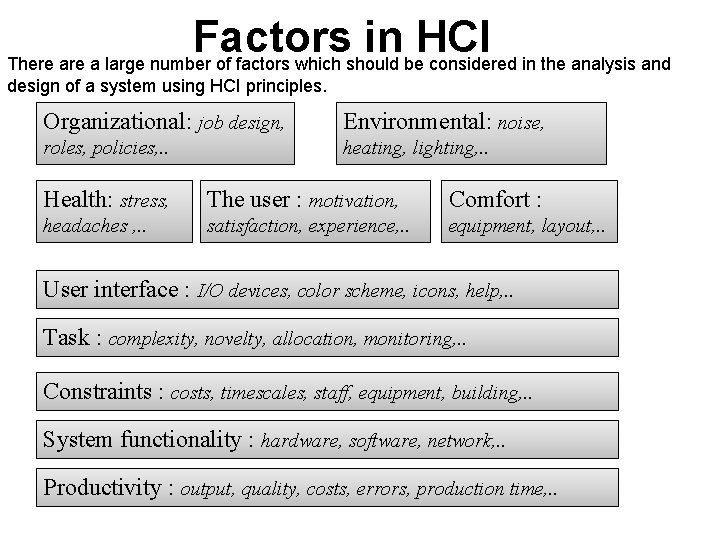 Factors in HCI

There are a large number of factors which should be considered in the analysis and design of a system using HCI principles.

Organizational: job design, roles, policies,..

Environmental: noise, heating, lighting,..

Health: stress, headaches ,..

The user : motivation, satisfaction, experience,..

Comfort : equipment, layout,..

User interface : I/O devices, color scheme, icons, help,..

Task : complexity, novelty, allocation, monitoring,..

Constraints : costs, timescales, staff, equipment, building,..

System functionality : hardware, software, network,..

Productivity : output, quality, costs, errors, production time,..